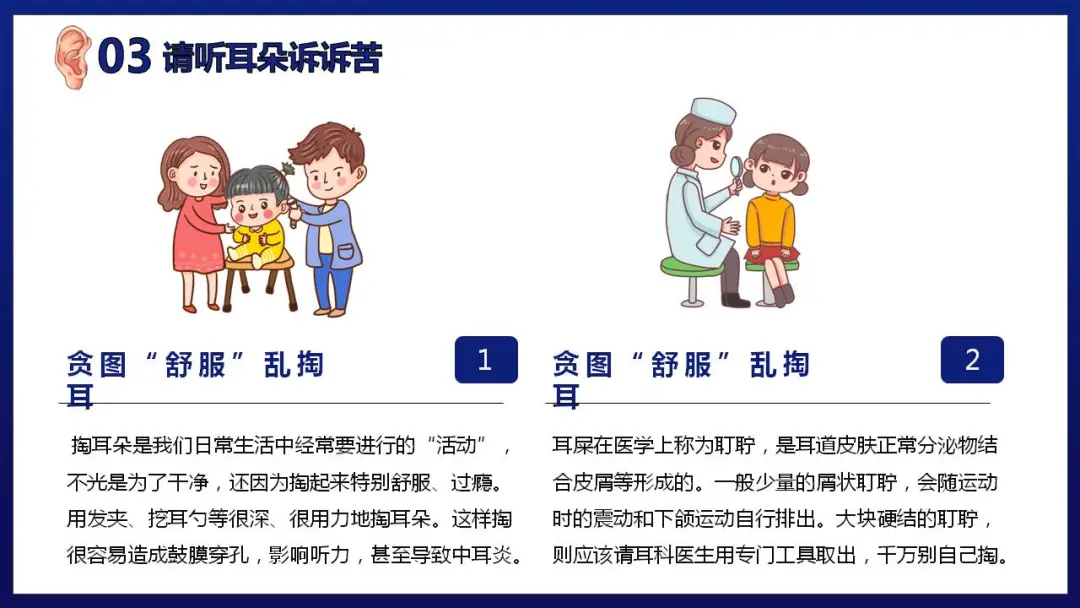 03 请听耳朵诉诉苦

贪图“舒服”乱掏耳

1

掏耳朵是我们日常生活中经常要进行的“活动”，不光是为了干净，还因为掏起来特别舒服、过瘾。用发夹、挖耳勺等很深、很用力地掏耳朵。这样掏很容易造成鼓膜穿孔，影响听力，甚至导致中耳炎。

贪图“舒服”乱掏耳

2

耳屎在医学上称为耵聍，是耳道皮肤正常分泌物结合皮屑等形成的。一般少量的屑状耵聍，会随运动时的震动和下颌运动自行排出。大块硬结的耵聍，则应该请耳科医生用专门工具取出，千万别自己掏。